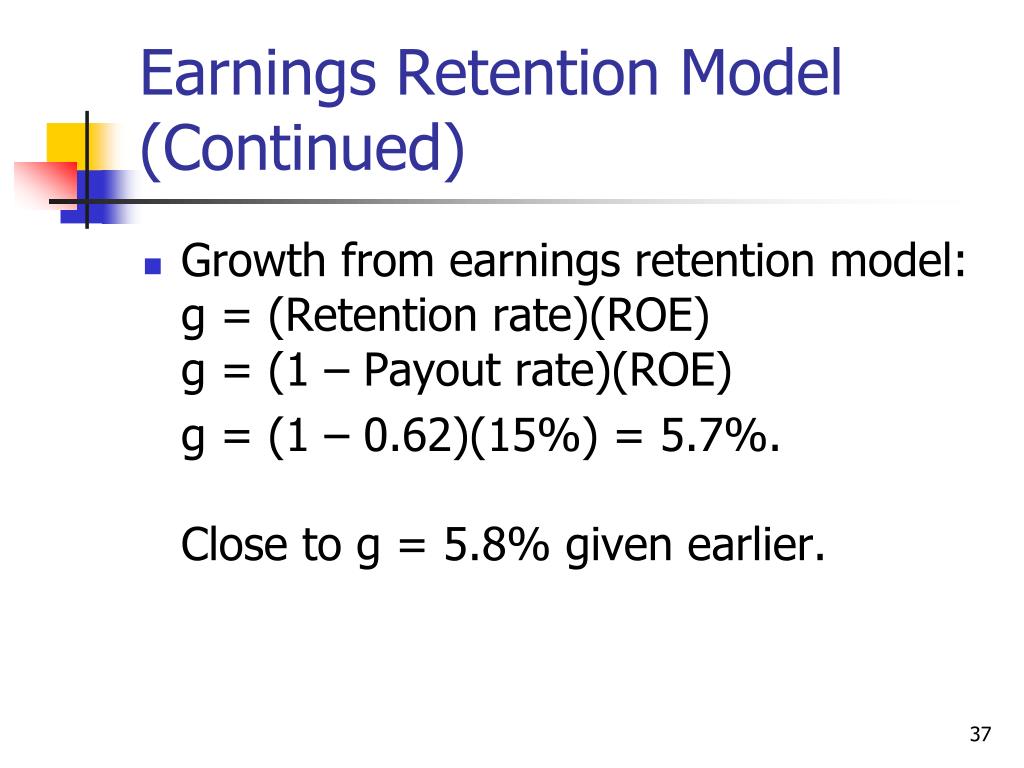 Earnings Retention Model (Continued)

Growth from earnings retention model:
g = (Retention rate)(ROE)
g = (1 – Payout rate)(ROE)
g = (1 – 0.62)(15%) = 5.7%.

Close to g = 5.8% given earlier.

37